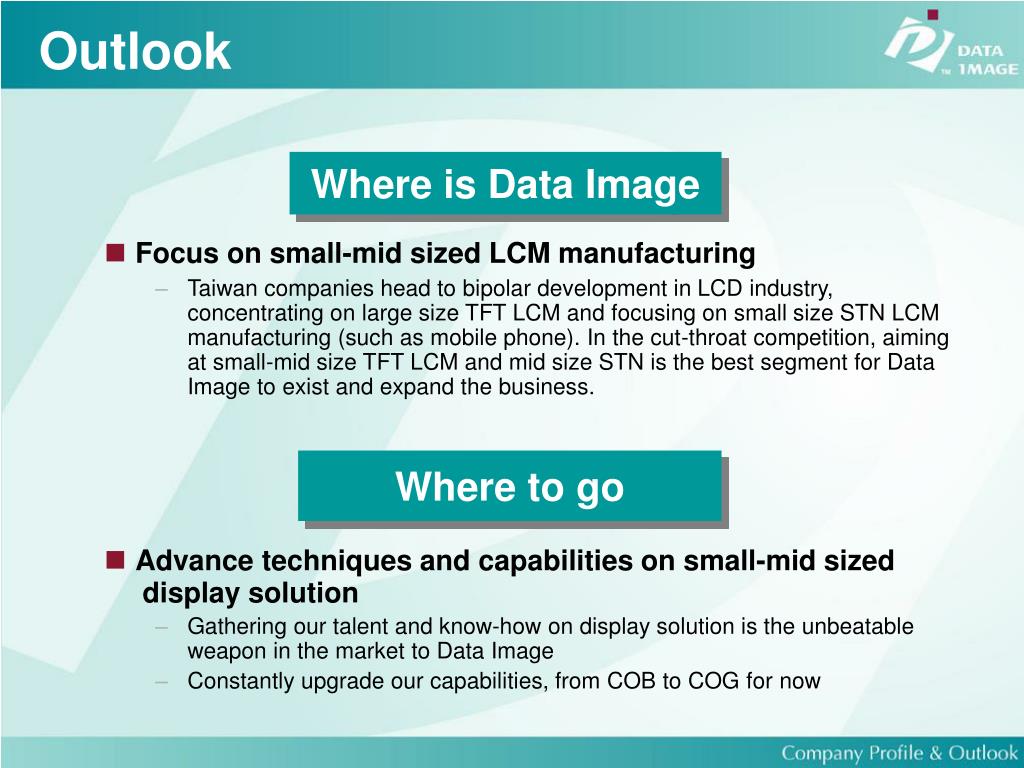 Outlook

DATA IMAGE TM

Where is Data Image

Focus on small-mid sized LCM manufacturing

– Taiwan companies head to bipolar development in LCD industry, concentrating on large size TFT LCM and focusing on small size STN LCM manufacturing (such as mobile phone). In the cut-throat competition, aiming at small-mid size TFT LCM and mid size STN is the best segment for Data Image to exist and expand the business.

Where to go

Advance techniques and capabilities on small-mid sized display solution

– Gathering our talent and know-how on display solution is the unbeatable weapon in the market to Data Image

– Constantly upgrade our capabilities, from COB to COG for now

Company Profile & Outlook